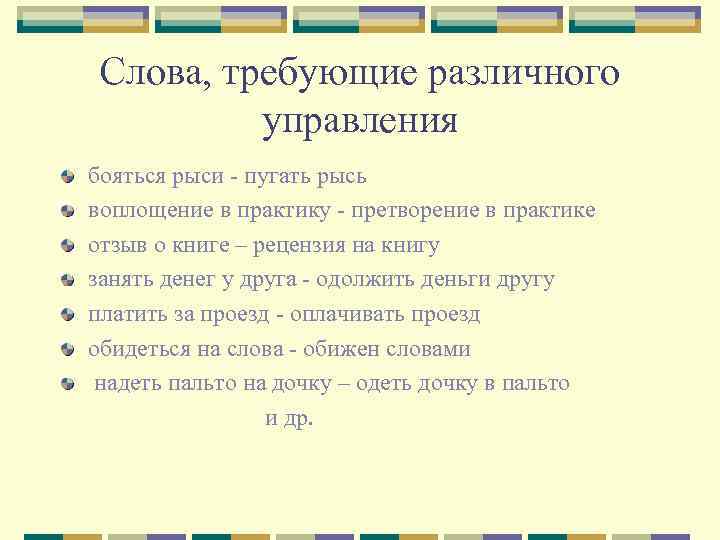 Слова, требующие различного управления

бояться рыси - пугать рысь
воплощение в практику - претворение в практике
отзыв о книге – рецензия на книгу
занять денег у друга - одолжить деньги другу
платить за проезд - оплачивать проезд
обидеться на слова - обижен словами
надеть пальто на дочку – одеть дочку в пальто
и др.